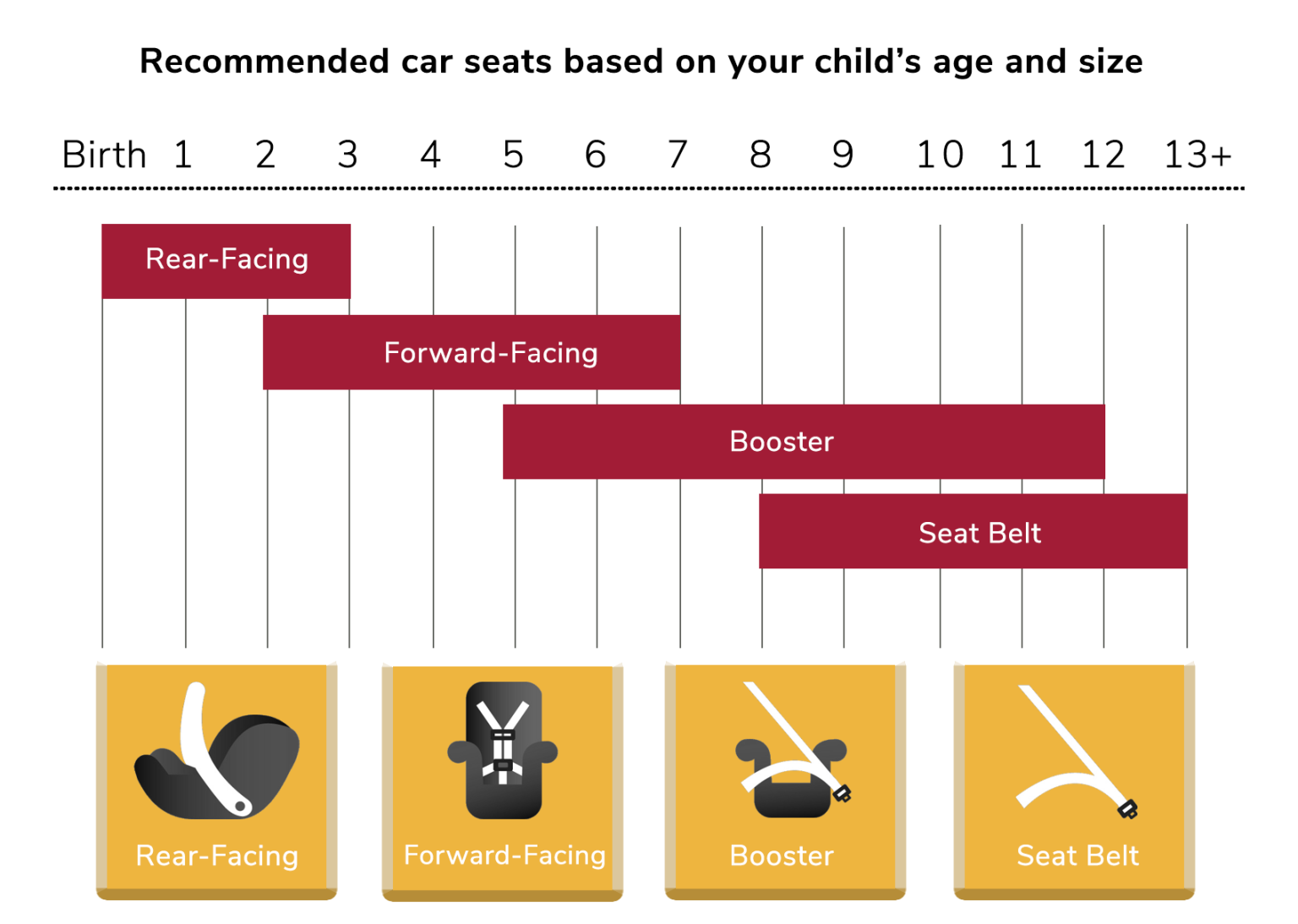 Recommended car seats based on your child's age and size

Birth 1 2 3 4 5 6 7 8 9 10 11 12 13+

Rear-Facing

Forward-Facing

Booster

Seat Belt

Rear-Facing

Forward-Facing

Booster

Seat Belt